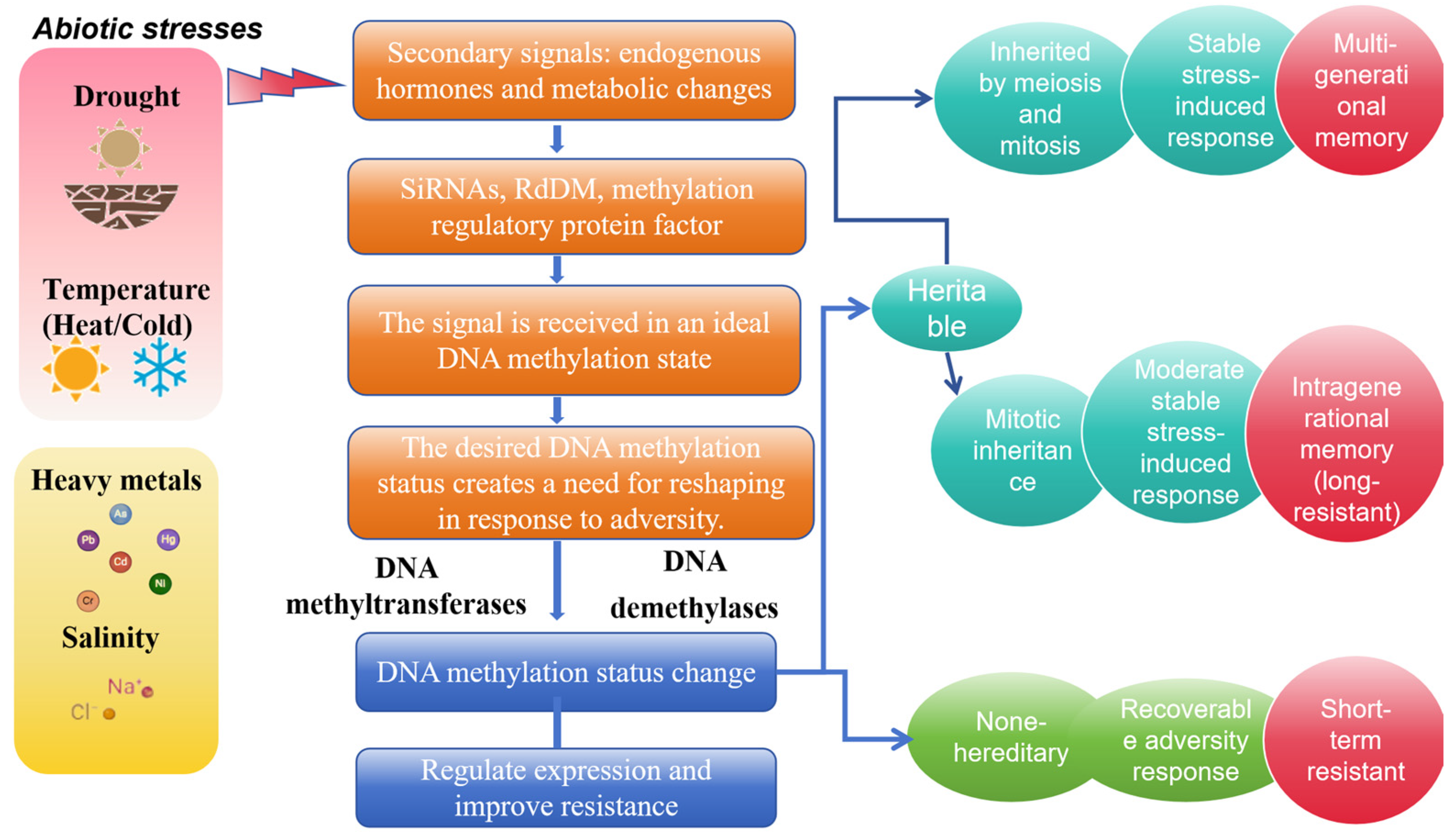 Abiotic stresses

Drought

Temperature (Heat/Cold)

Heavy metals

As
Pb
Hg
Cd
Ni
Cr

Salinity

$Na^+$
$Cl^-$

Secondary signals: endogenous hormones and metabolic changes

SiRNAs, RdDM, methylation regulatory protein factor

The signal is received in an ideal DNA methylation state

The desired DNA methylation status creates a need for reshaping in response to adversity.

DNA methyltransferases

DNA demethylases

DNA methylation status change

Regulate expression and improve resistance

Inherited by meiosis and mitosis

Stable stress-induced response

Multi-generati onal memory

Herita ble

Mitotic inheritan ce

Moderate stable stress-induced response

Intragene rational memory (long-resistant)

None-hereditary

Recoverabl e adversity response

Short-term resistant